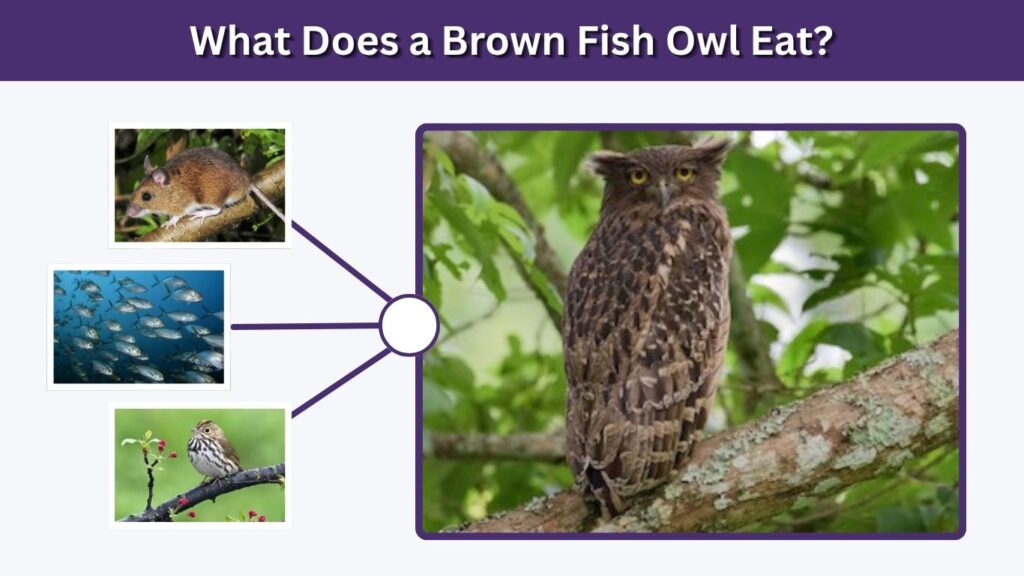 What Does a Brown Fish Owl Eat?